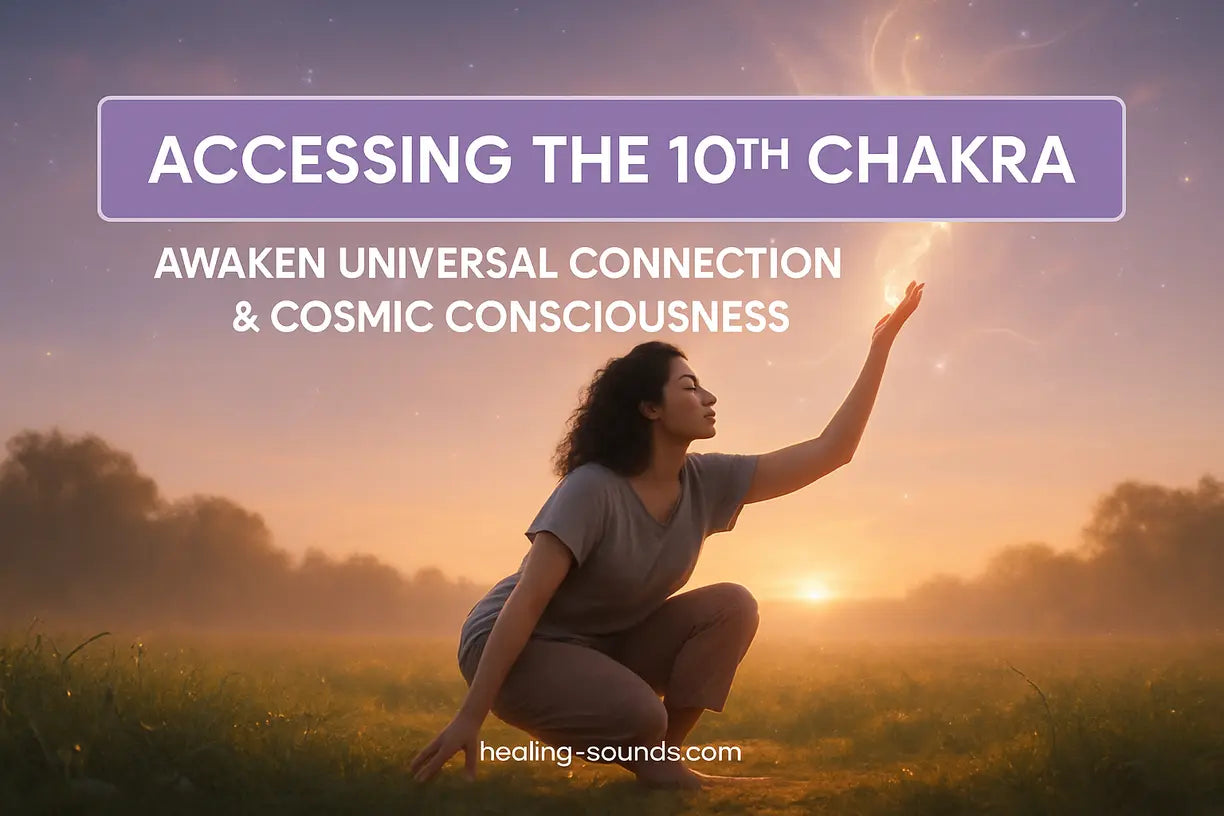 ACCESSING THE 10TH CHAKRA

AWAKEN UNIVERSAL CONNECTION & COSMIC CONSCIOUSNESS

healing-sounds.com